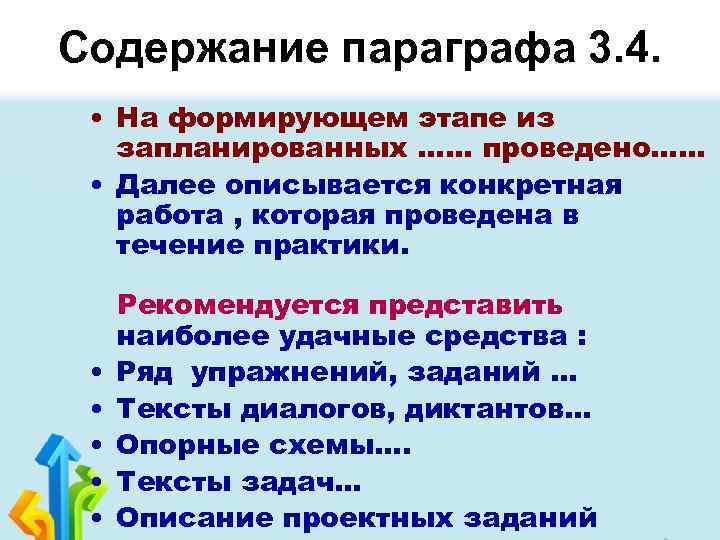 Содержание параграфа 3.4.

• На формирующем этапе из запланированных …… проведено……
• Далее описывается конкретная работа , которая проведена в течение практики.

Рекомендуется представить наиболее удачные средства :
• Ряд упражнений, заданий …
• Тексты диалогов, диктантов…
• Опорные схемы….
• Тексты задач…
• Описание проектных заданий